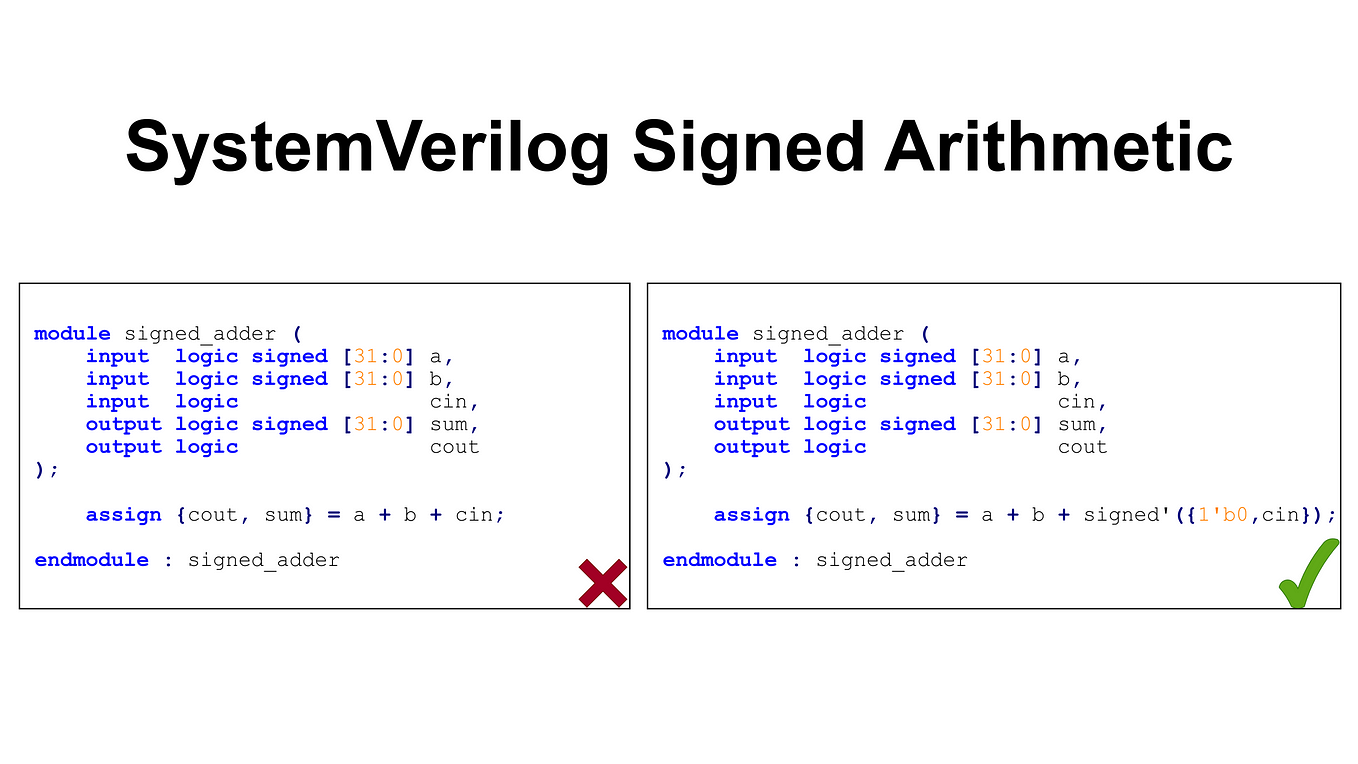 SystemVerilog Signed Arithmetic

module signed_adder (
    input  logic signed [31:0] a,
    input  logic signed [31:0] b,
    input  logic               cin,
    output logic signed [31:0] sum,
    output logic               cout
);

    assign {cout, sum} = a + b + cin;

endmodule : signed_adder

module signed_adder (
    input  logic signed [31:0] a,
    input  logic signed [31:0] b,
    input  logic               cin,
    output logic signed [31:0] sum,
    output logic               cout
);

    assign {cout, sum} = a + b + signed'({1'b0,cin});

endmodule : signed_adder